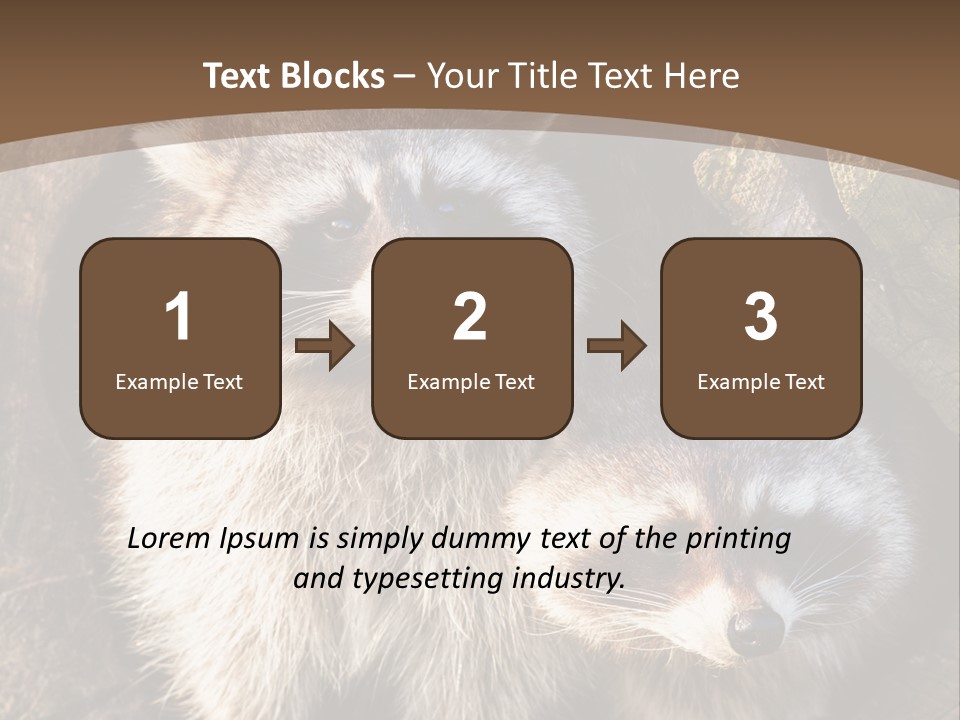 Text Blocks – Your Title Text Here

1
Example Text

2
Example Text

3
Example Text

Lorem Ipsum is simply dummy text of the printing and typesetting industry.